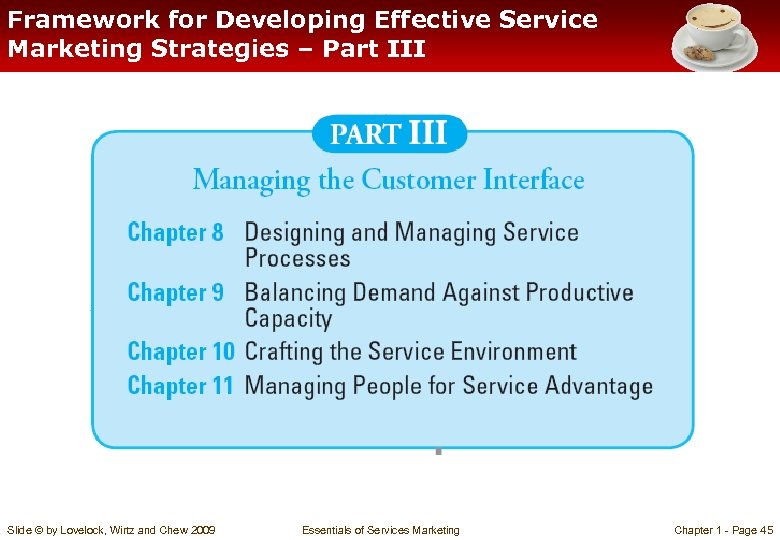 Framework for Developing Effective Service Marketing Strategies – Part III

PART III

Managing the Customer Interface

Chapter 8 Designing and Managing Service Processes

Chapter 9 Balancing Demand Against Productive Capacity

Chapter 10 Crafting the Service Environment

Chapter 11 Managing People for Service Advantage

Slide © by Lovelock, Wirtz and Chew 2009 Essentials of Services Marketing Chapter 1 - Page 45